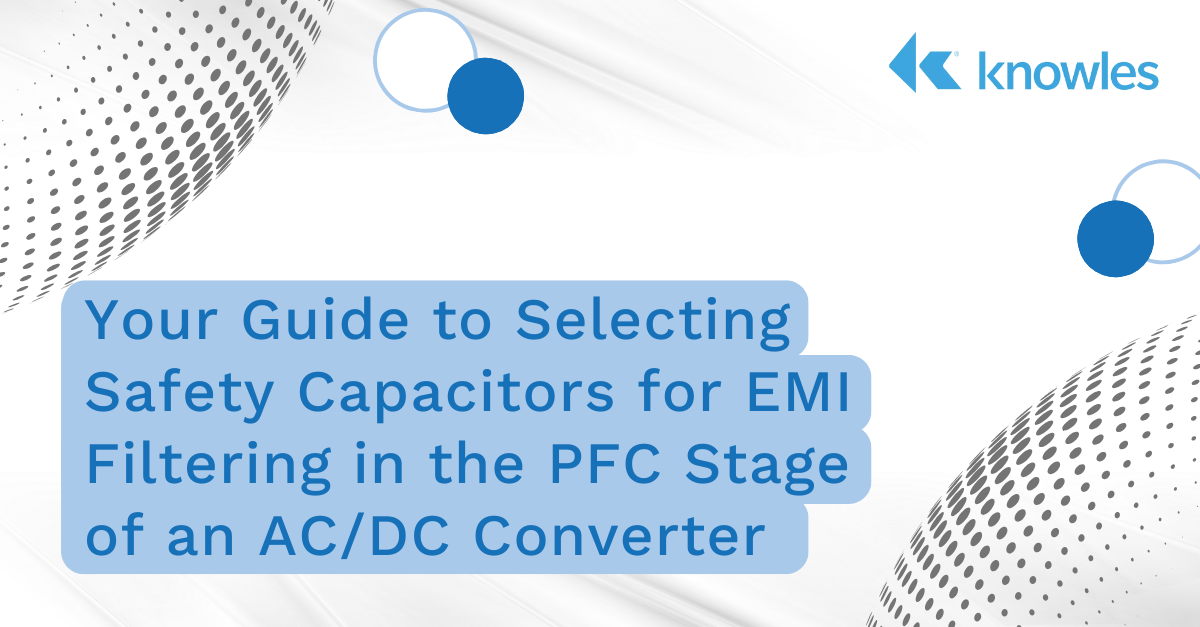 knowles

Your Guide to Selecting Safety Capacitors for EMI Filtering in the PFC Stage of an AC/DC Converter